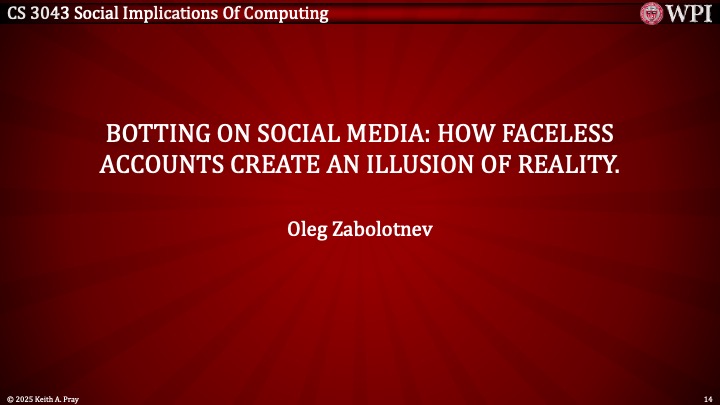 CS 3043 Social Implications Of Computing

WPI

BOTTING ON SOCIAL MEDIA: HOW FACELESS ACCOUNTS CREATE AN ILLUSION OF REALITY.

Oleg Zabolotnev

© 2025 Keith A. Pray

14